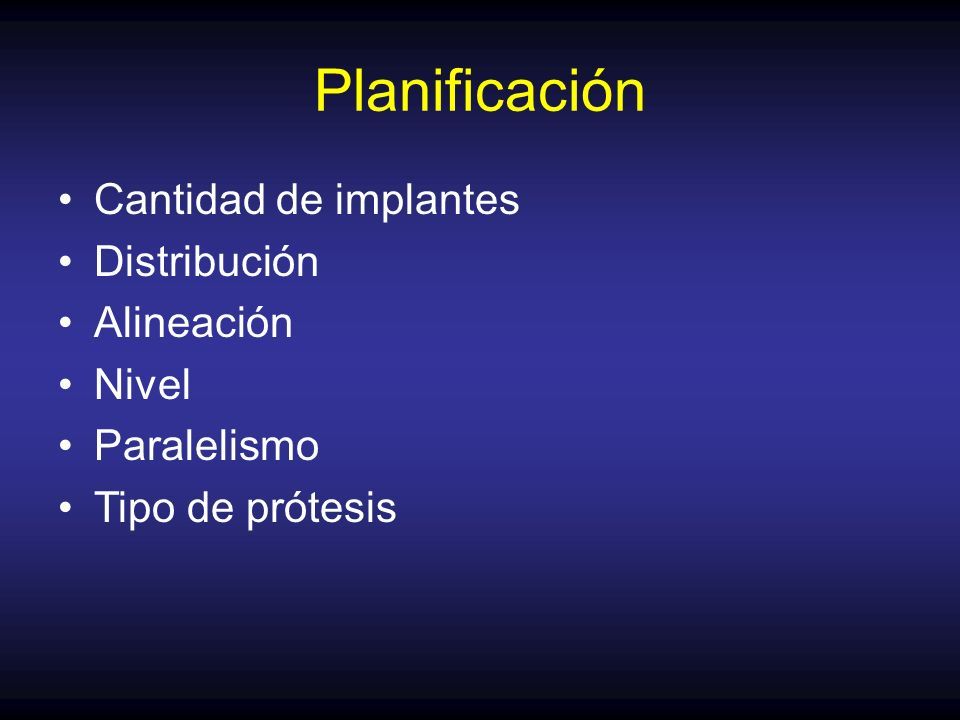 Planificación

• Cantidad de implantes
• Distribución
• Alineación
• Nivel
• Paralelismo
• Tipo de prótesis